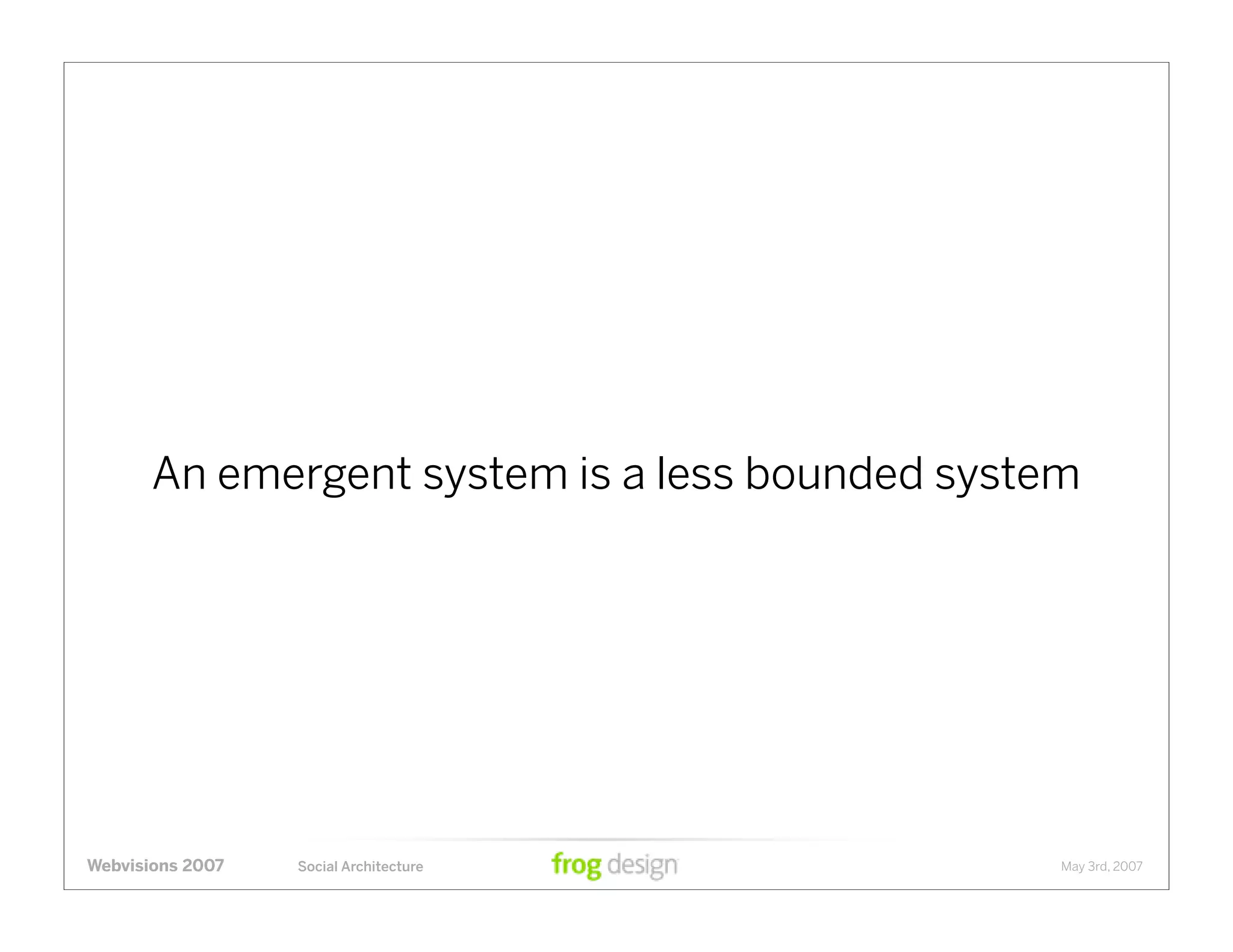 An emergent system is a less bounded system

Webvisions 2007 Social Architecture frog design May 3rd, 2007